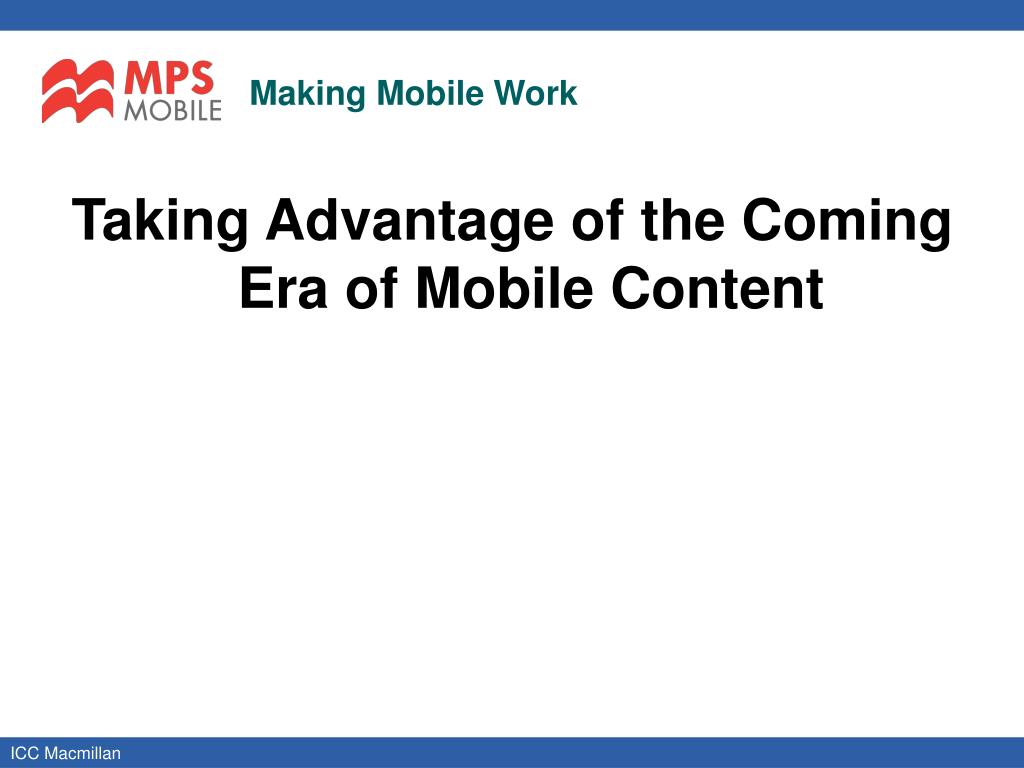 MPS MOBILE

Making Mobile Work

Taking Advantage of the Coming Era of Mobile Content

ICC Macmillan